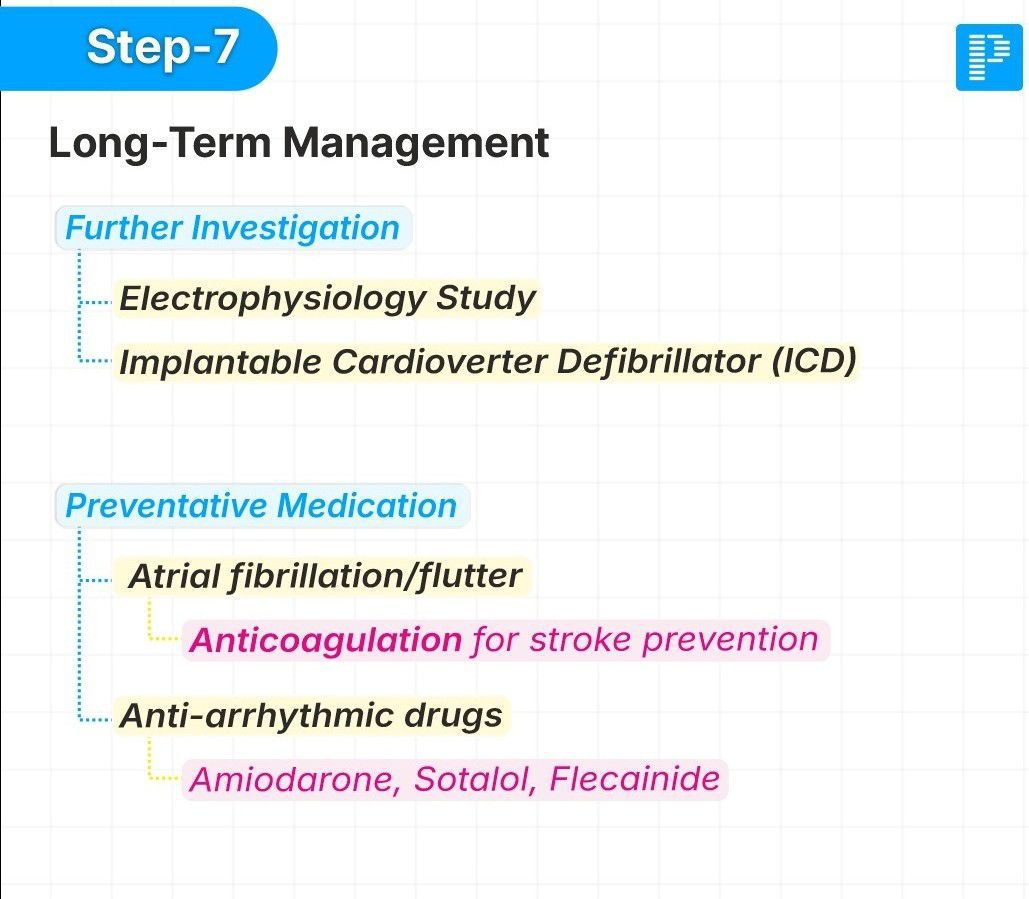 Step-7

Long-Term Management

Further Investigation

Electrophysiology Study

Implantable Cardioverter Defibrillator (ICD)

Preventative Medication

Atrial fibrillation/flutter

Anticoagulation for stroke prevention

Anti-arrhythmic drugs

Amiodarone, Sotalol, Flecainide